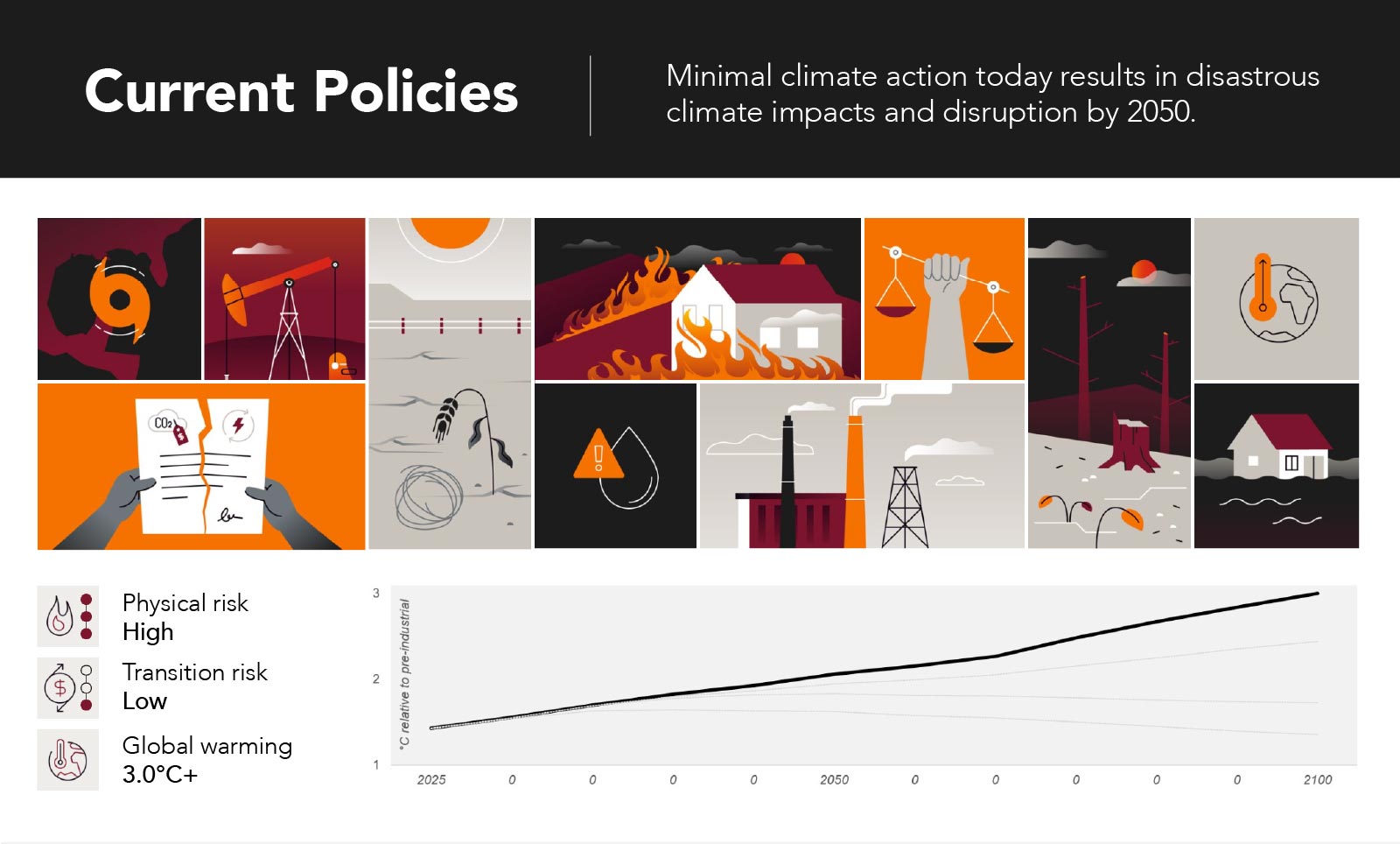 Current Policies

Minimal climate action today results in disastrous climate impacts and disruption by 2050.

$CO_2$

Physical risk
High

Transition risk
Low

Global warming
3.0°C+

3
2
1

°C relative to pre-industrial

2025 0 0 0 0 2050 0 0 0 0 0 2100